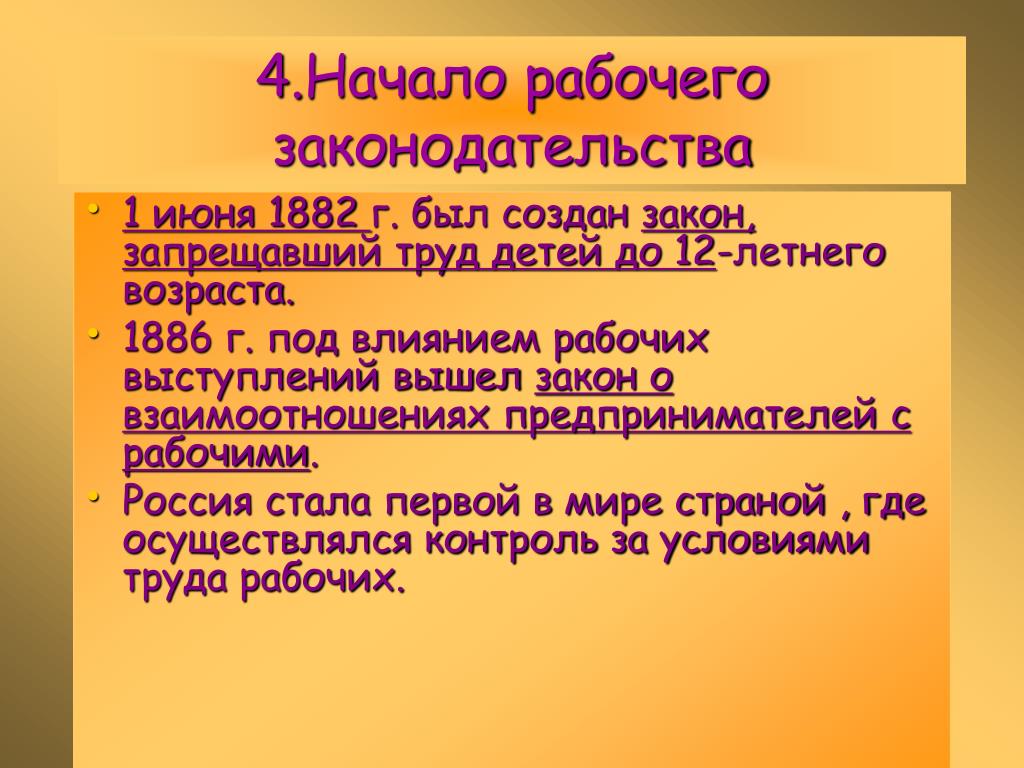 4.Начало рабочего законодательства

• 1 июня 1882 г. был создан закон, запрещавший труд детей до 12-летнего возраста.

• 1886 г. под влиянием рабочих выступлений вышел закон о взаимоотношениях предпринимателей с рабочими.

• Россия стала первой в мире страной , где осуществлялся контроль за условиями труда рабочих.